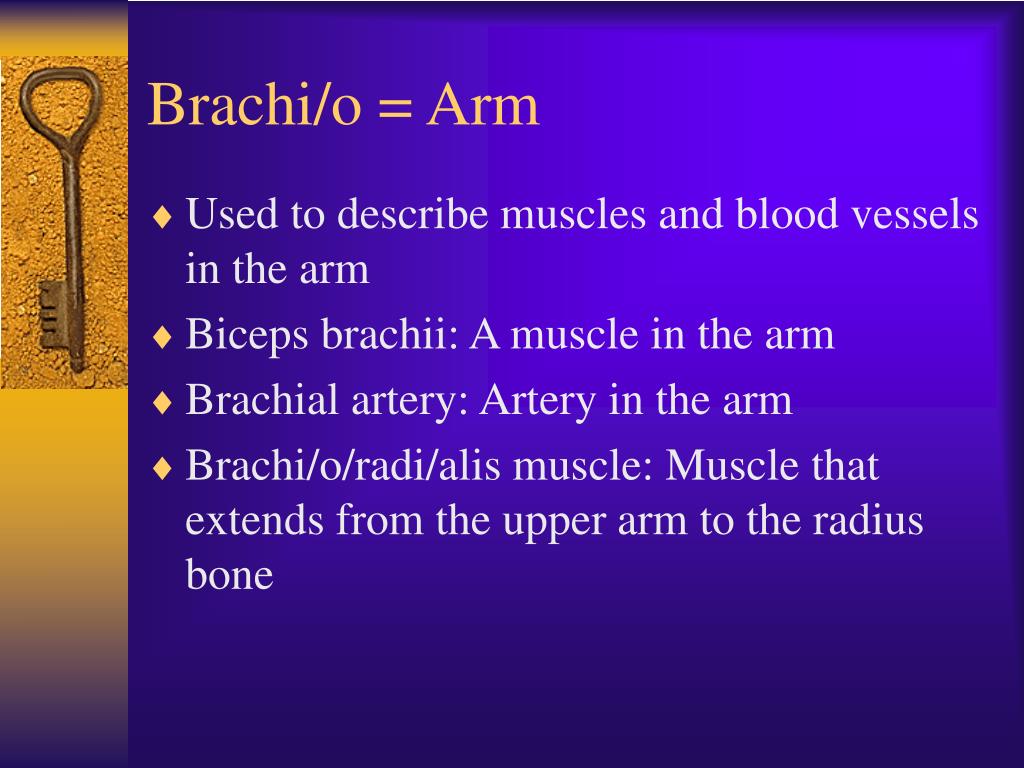 Brachi/o = Arm

♦ Used to describe muscles and blood vessels in the arm
♦ Biceps brachii: A muscle in the arm
♦ Brachial artery: Artery in the arm
♦ Brachi/o/radi/alis muscle: Muscle that extends from the upper arm to the radius bone